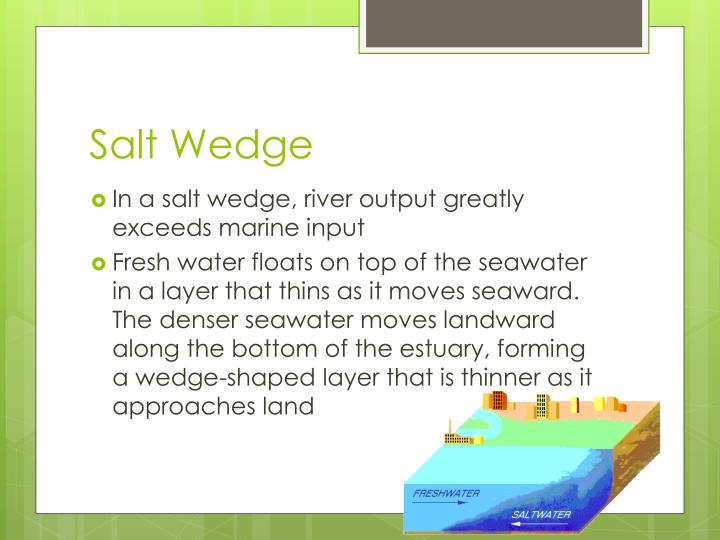 Salt Wedge

In a salt wedge, river output greatly exceeds marine input

Fresh water floats on top of the seawater in a layer that thins as it moves seaward. The denser seawater moves landward along the bottom of the estuary, forming a wedge-shaped layer that is thinner as it approaches land

FRESHWATER

SALTWATER